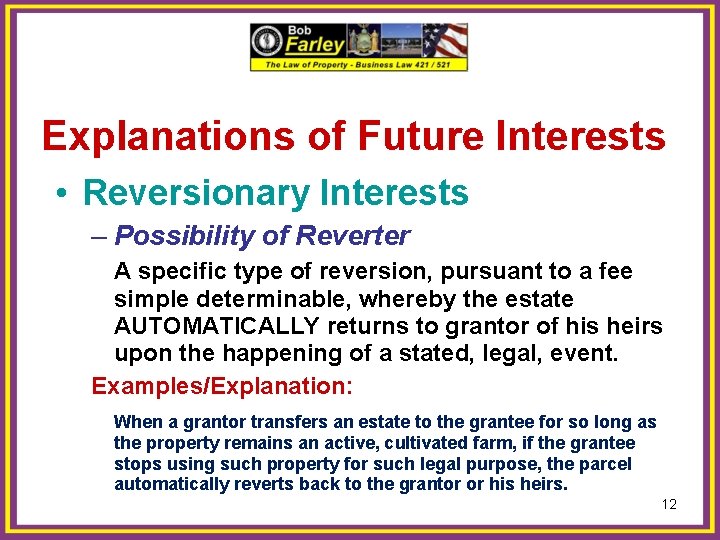 Bob Farley
The Law of Property - Business Law 421 / 521

Explanations of Future Interests

• Reversionary Interests

– Possibility of Reverter

A specific type of reversion, pursuant to a fee simple determinable, whereby the estate AUTOMATICALLY returns to grantor of his heirs upon the happening of a stated, legal, event.

Examples/Explanation:

When a grantor transfers an estate to the grantee for so long as the property remains an active, cultivated farm, if the grantee stops using such property for such legal purpose, the parcel automatically reverts back to the grantor or his heirs.

12